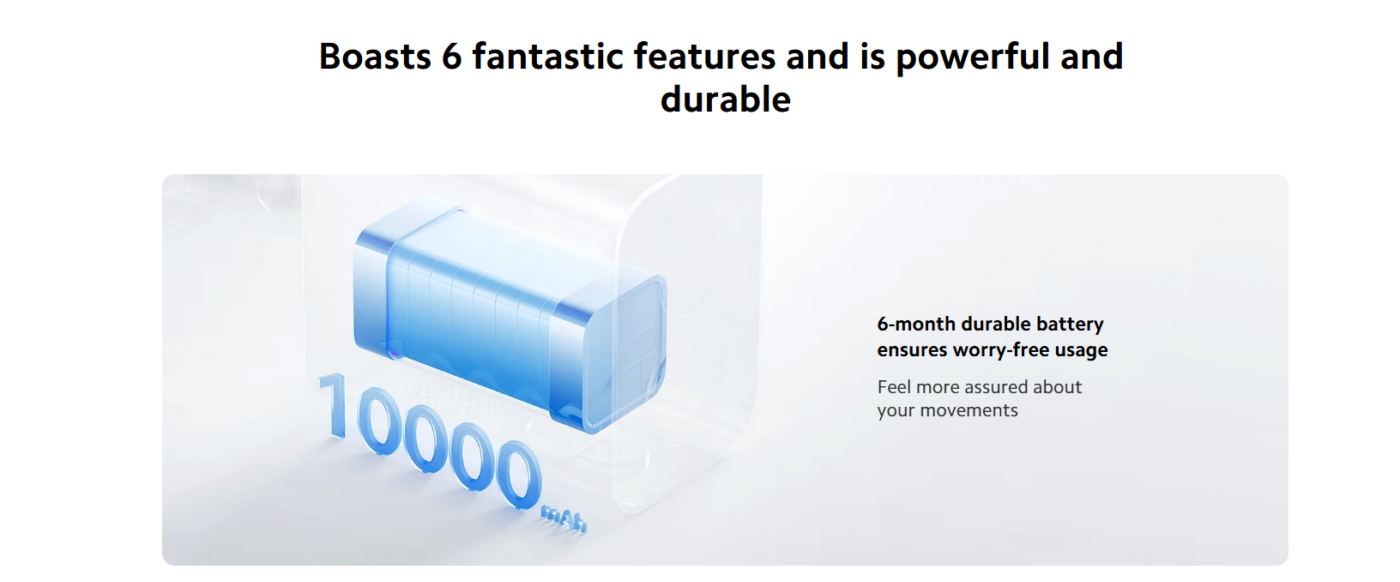 Boasts 6 fantastic features and is powerful and durable

10000 mAh

6-month durable battery ensures worry-free usage

Feel more assured about your movements